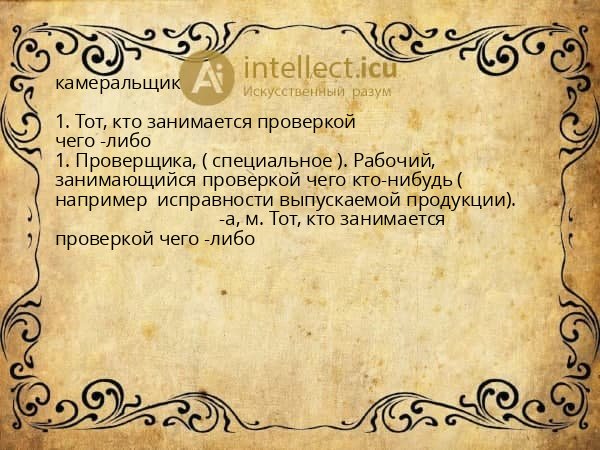 Ai intellect.icu
Искусственный разум

камеральщик

1. Тот, кто занимается проверкой чего -либо
1. Проверщика, ( специальное ). Рабочий, занимающийся проверкой чего кто-нибудь ( например исправности выпускаемой продукции). -а, м. Тот, кто занимается проверкой чего -либо